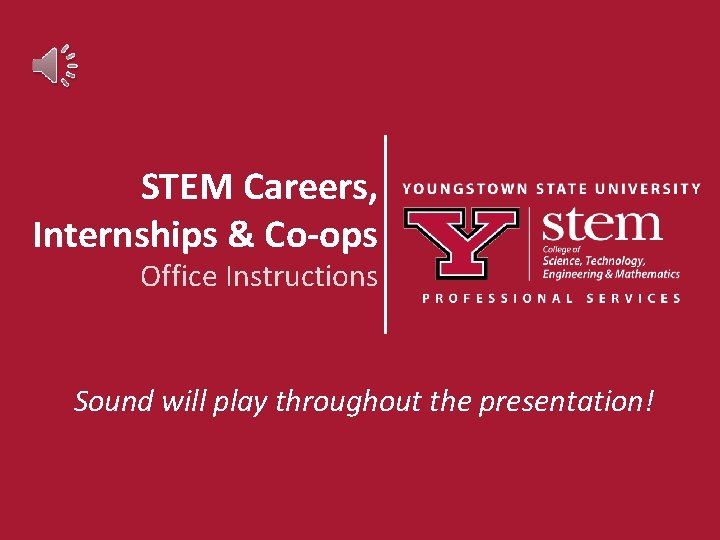 STEM Careers, Internships & Co-ops
Office Instructions

YOUNGSTOWN STATE UNIVERSITY
Y
stem
College of
Science, Technology, Engineering & Mathematics
PROFESSIONAL SERVICES

Sound will play throughout the presentation!